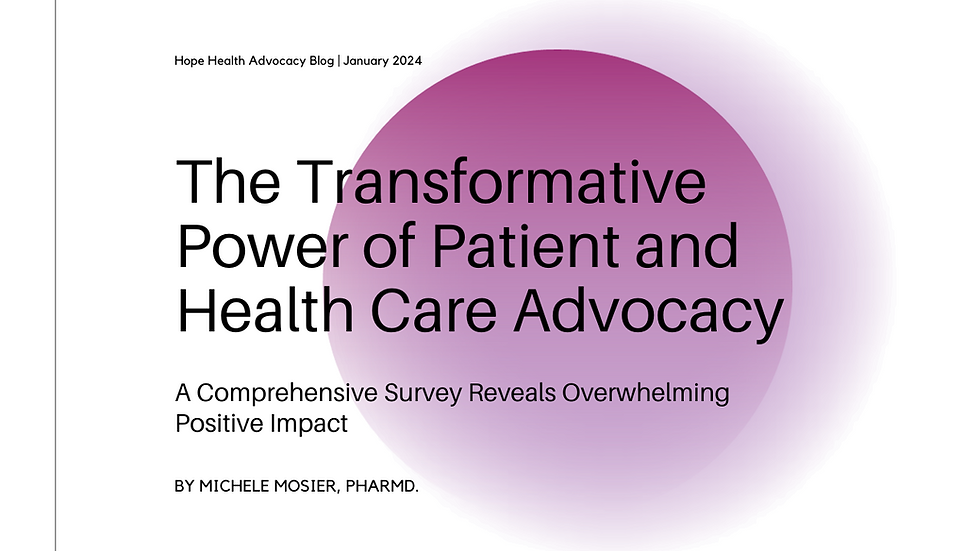 Hope Health Advocacy Blog | January 2024

The Transformative Power of Patient and Health Care Advocacy

A Comprehensive Survey Reveals Overwhelming Positive Impact

BY MICHELE MOSIER, PHARMD.